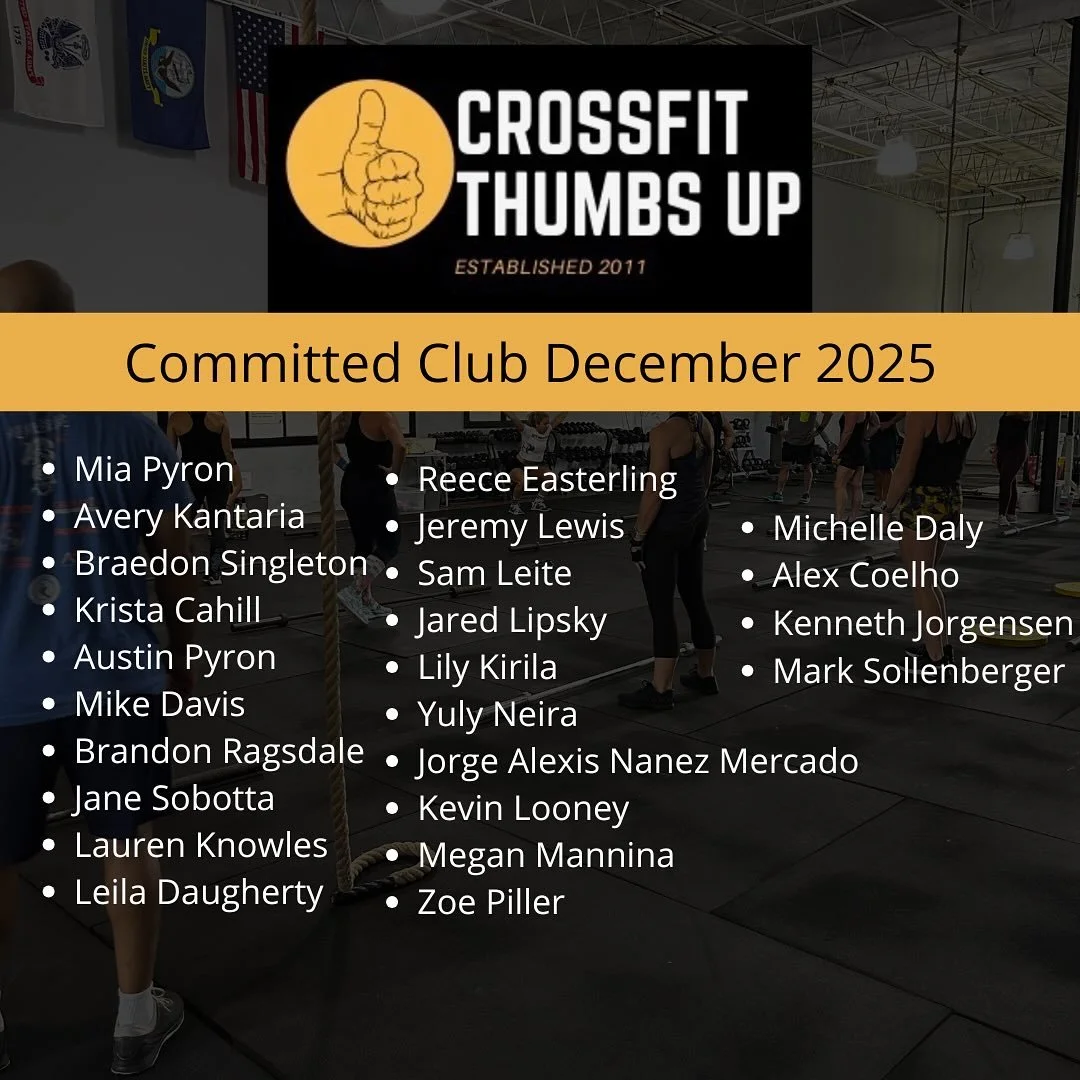 CROSSFIT THUMBS UP
ESTABLISHED 2011

Committed Club December 2025

- Mia Pyron
- Avery Kantaria
- Braedon Singleton
- Krista Cahill
- Austin Pyron
- Mike Davis
- Brandon Ragsdale
- Jane Sobotta
- Lauren Knowles
- Leila Daugherty

- Reece Easterling
- Jeremy Lewis
- Sam Leite
- Jared Lipsky
- Lily Kirila
- Yuly Neira
- Jorge Alexis Nanez Mercado
- Kevin Looney
- Megan Mannina
- Zoe Piller

- Michelle Daly
- Alex Coelho
- Kenneth Jorgensen
- Mark Sollenberger